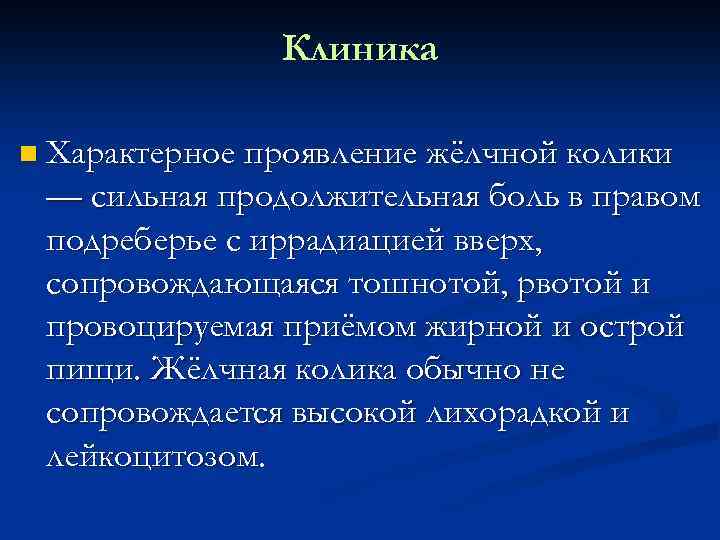 Клиника

Характерное проявление жёлчной колики — сильная продолжительная боль в правом подреберье с иррадиацией вверх, сопровождающаяся тошнотой, рвотой и провоцируемая приёмом жирной и острой пищи. Жёлчная колика обычно не сопровождается высокой лихорадкой и лейкоцитозом.